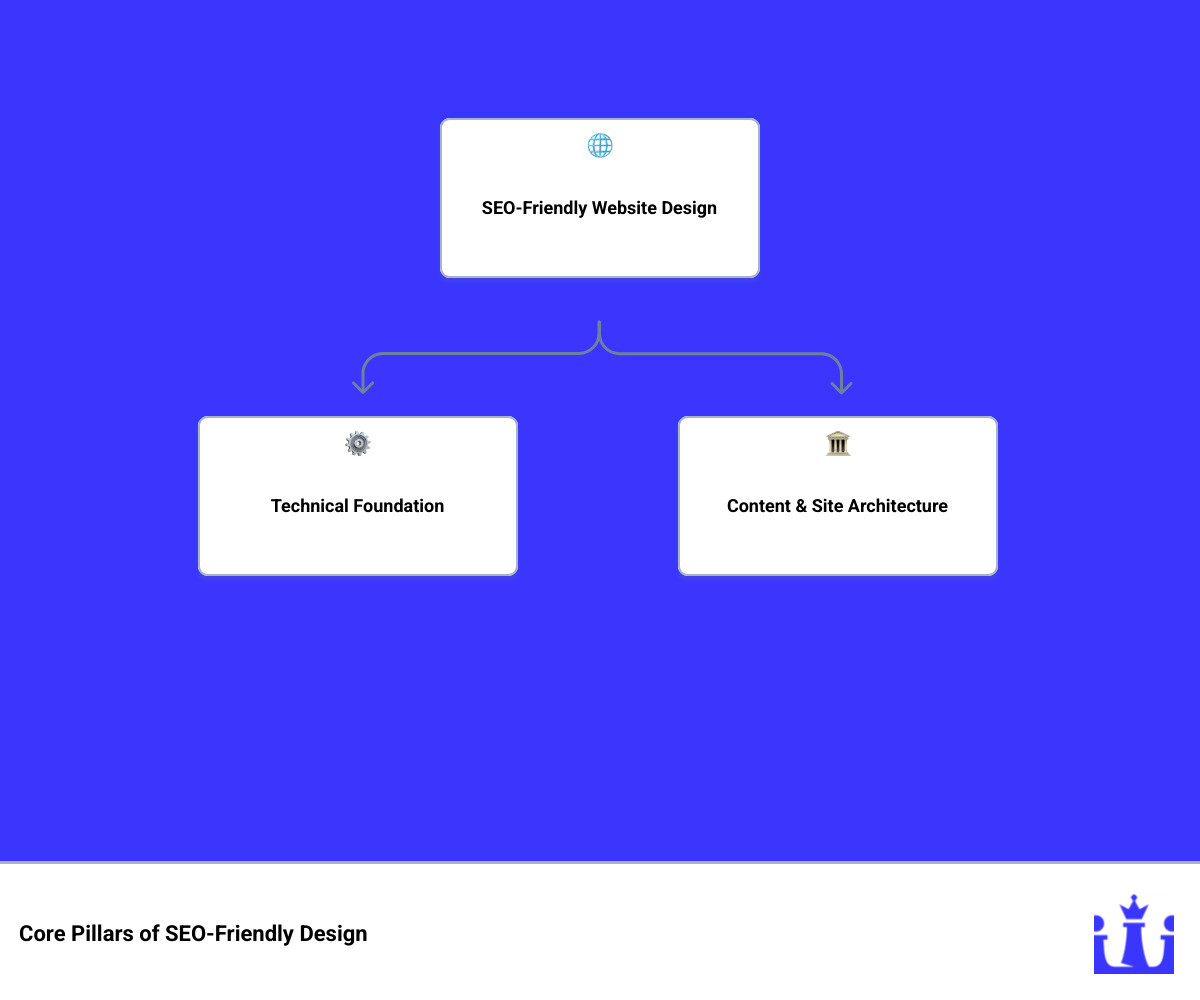 SEO-Friendly Website Design

Technical Foundation

Content & Site Architecture

Core Pillars of SEO-Friendly Design